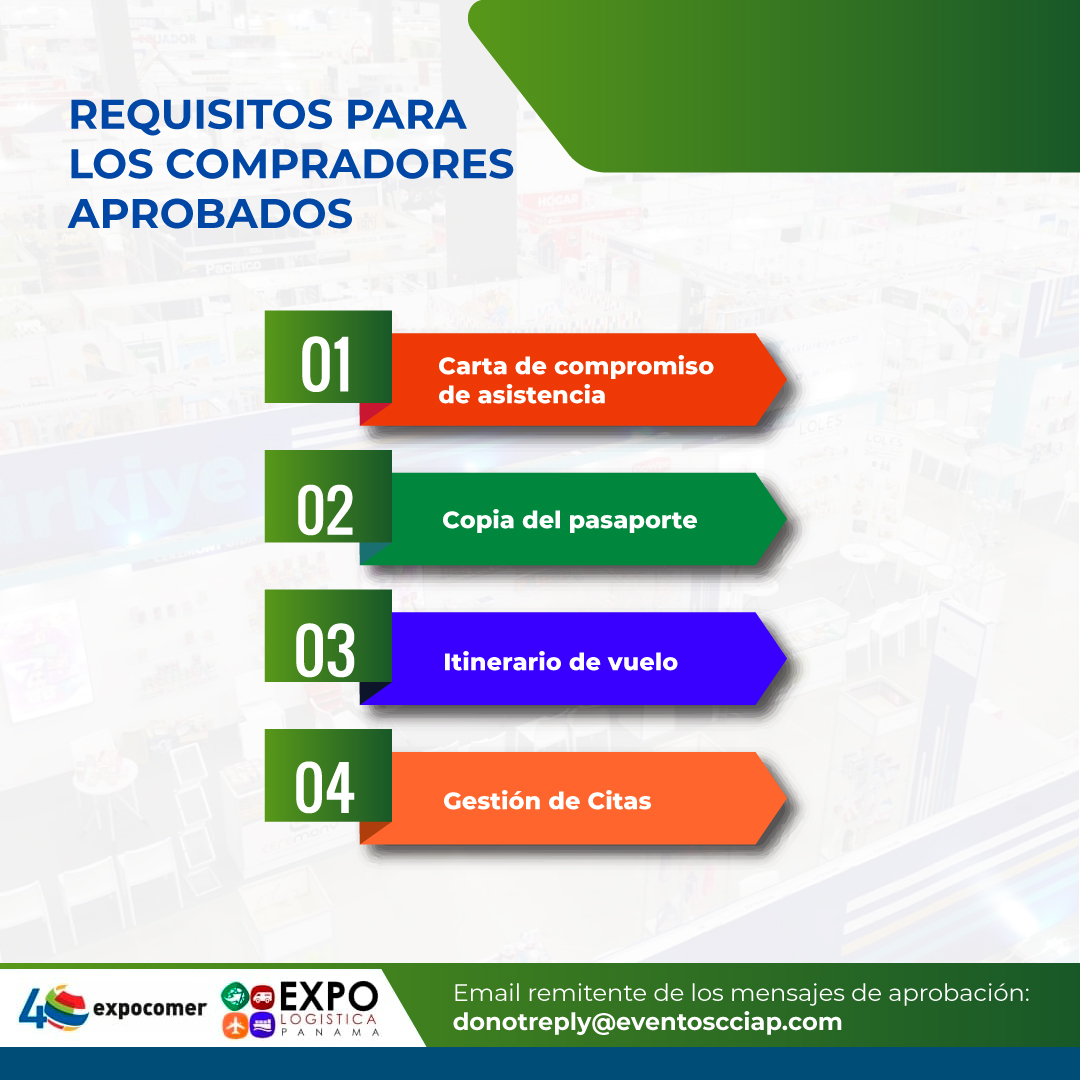 REQUISITOS PARA LOS COMPRADORES APROBADOS

01 Carta de compromiso de asistencia

02 Copia del pasaporte

03 Itinerario de vuelo

04 Gestión de Citas

40 expocomer

EXPO LOGISTICA PANAMA

Email remitente de los mensajes de aprobación:
donotreply@eventoscciap.com